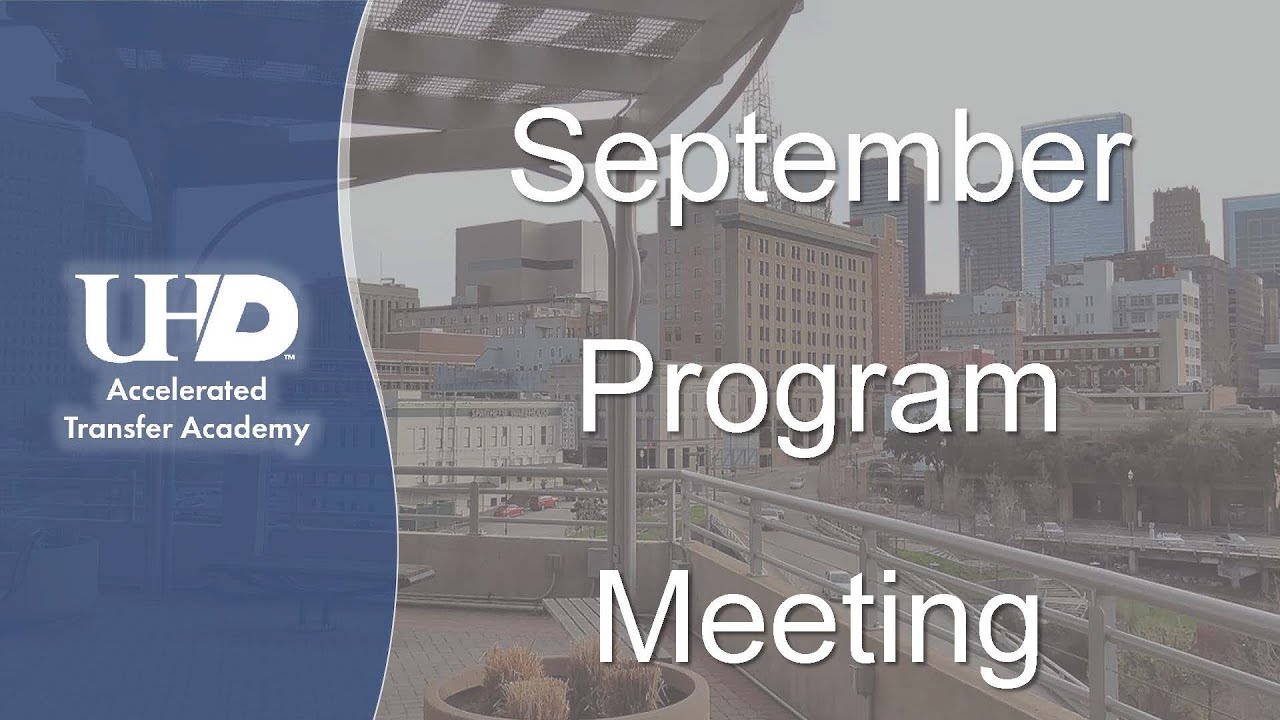 UHD™
Accelerated Transfer Academy

September Program Meeting